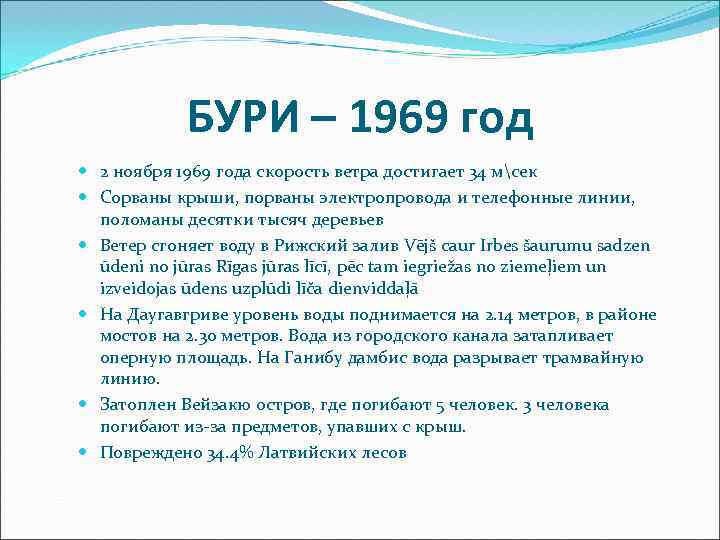 БУРИ – 1969 год

- 2 ноября 1969 года скорость ветра достигает 34 м\сек
- Сорваны крыши, порваны электропровода и телефонные линии, поломаны десятки тысяч деревьев
- Ветер сгоняет воду в Рижский залив Vējš caur Irbes šaurumu sadzen ūdeni no jūras Rīgas jūras līcī, pēc tam iegriežas no ziemeļiem un izveidojas ūdens uzplūdi līča dienviddaļā
- На Даугавгриве уровень воды поднимается на 2.14 метров, в районе мостов на 2.30 метров. Вода из городского канала затапливает оперную площадь. На Ганибу дамбис вода разрывает трамвайную линию.
- Затоплен Вейзакю остров, где погибают 5 человек. 3 человека погибают из-за предметов, упавших с крыш.
- Повреждено 34.4% Латвийских лесов